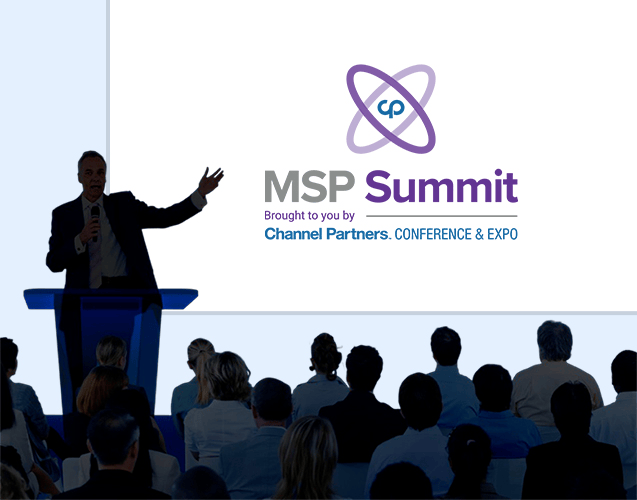 cp

MSP Summit

Brought to you by

Channel Partners. CONFERENCE & EXPO